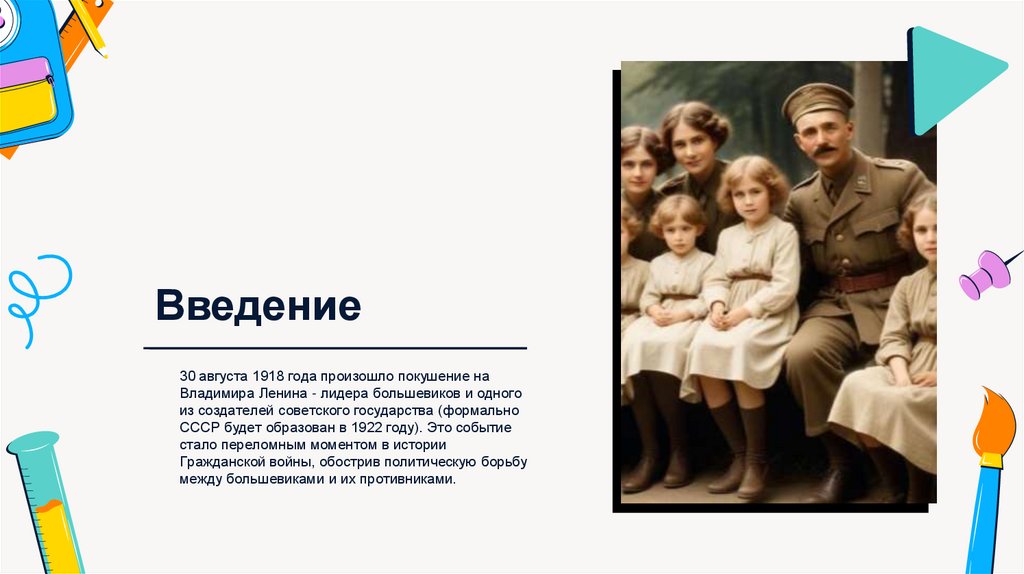 Введение

30 августа 1918 года произошло покушение на Владимира Ленина - лидера большевиков и одного из создателей советского государства (формально СССР будет образован в 1922 году). Это событие стало переломным моментом в истории Гражданской войны, обострив политическую борьбу между большевиками и их противниками.